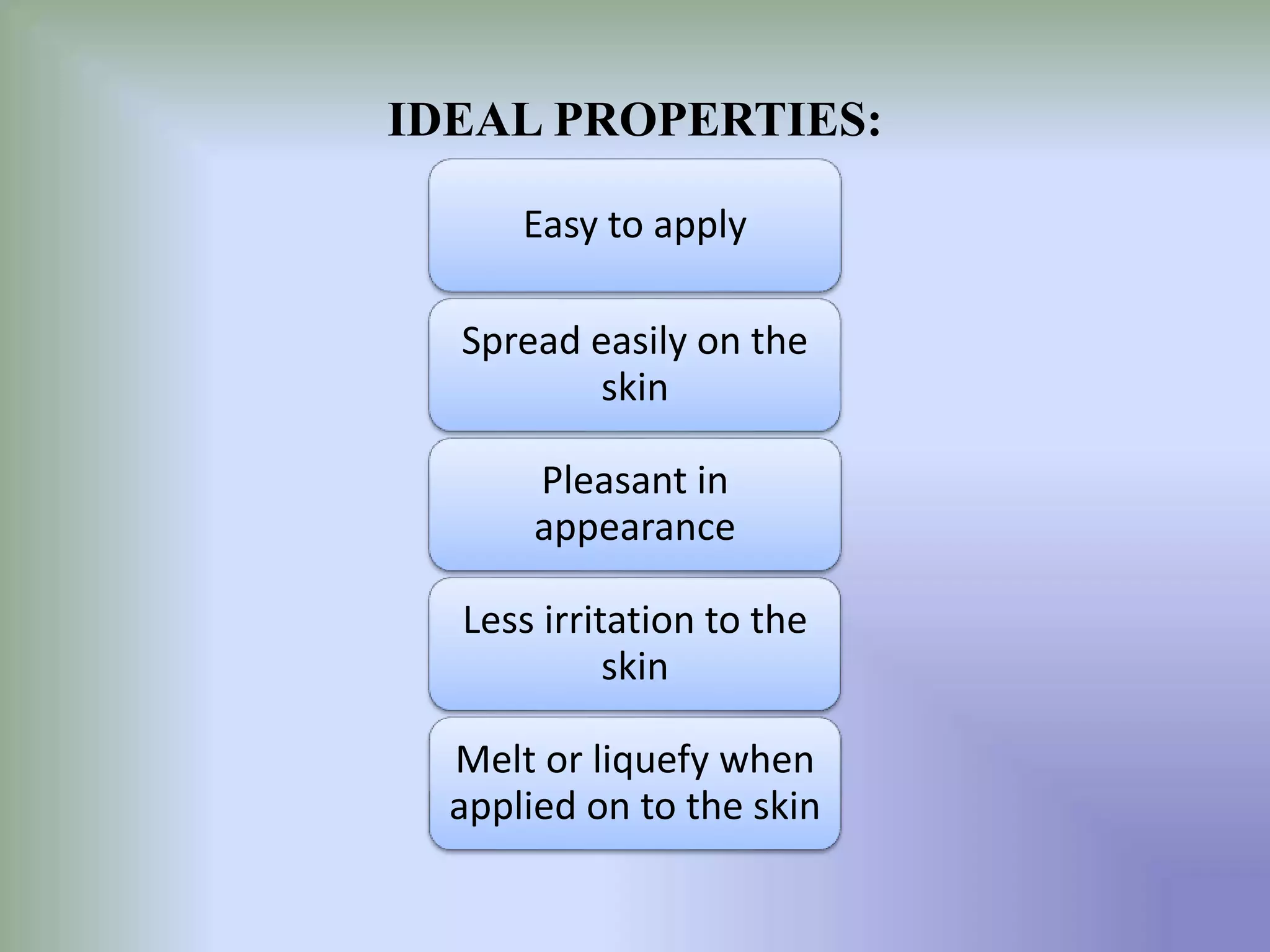 IDEAL PROPERTIES:

Easy to apply

Spread easily on the skin

Pleasant in appearance

Less irritation to the skin

Melt or liquefy when applied on to the skin